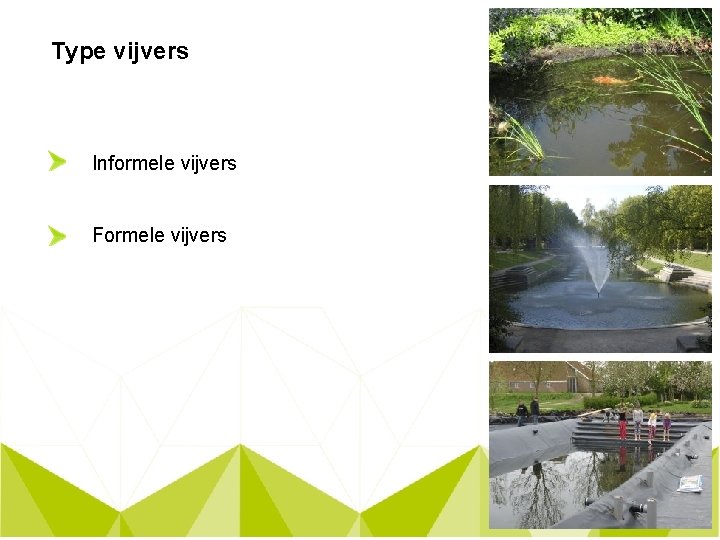 Type vijvers

Informele vijvers

Formele vijvers